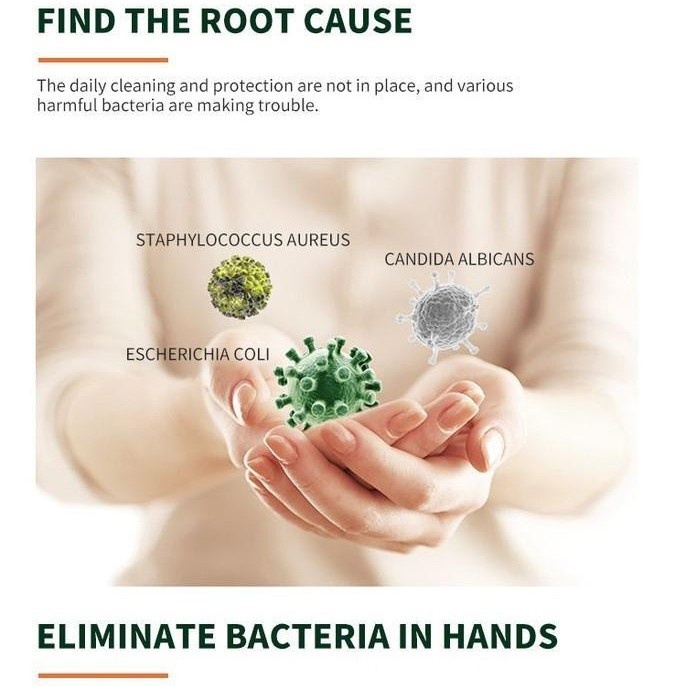 FIND THE ROOT CAUSE

The daily cleaning and protection are not in place, and various harmful bacteria are making trouble.

STAPHYLOCOCCUS AUREUS

CANDIDA ALBICANS

ESCHERICHIA COLI

ELIMINATE BACTERIA IN HANDS